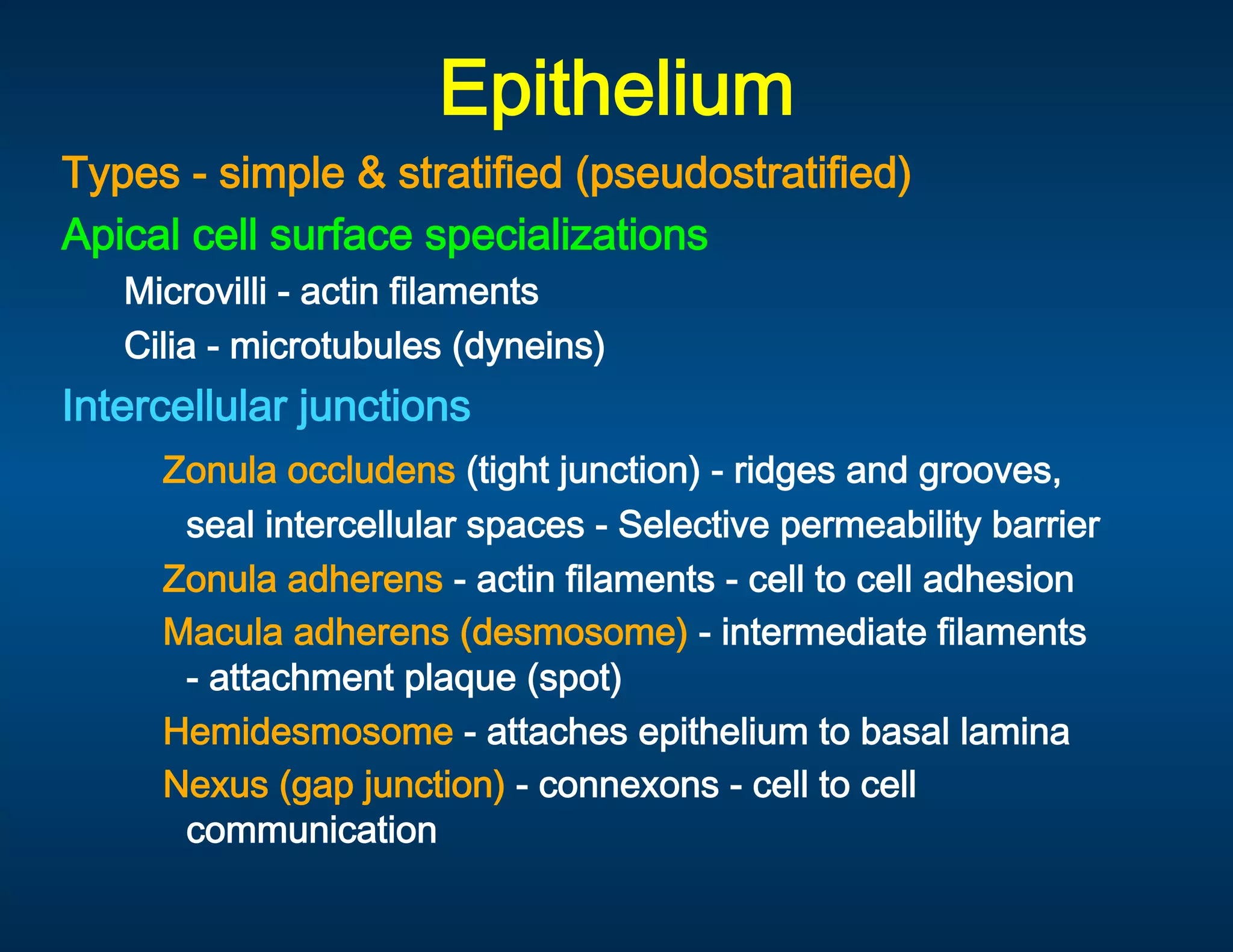 Epithelium

Types - simple & stratified (pseudostratified)

Apical cell surface specializations

Microvilli - actin filaments

Cilia - microtubules (dyneins)

Intercellular junctions

Zonula occludens (tight junction) - ridges and grooves, seal intercellular spaces - Selective permeability barrier

Zonula adherens - actin filaments - cell to cell adhesion

Macula adherens (desmosome) - intermediate filaments - attachment plaque (spot)

Hemidesmosome - attaches epithelium to basal lamina

Nexus (gap junction) - connexons - cell to cell communication